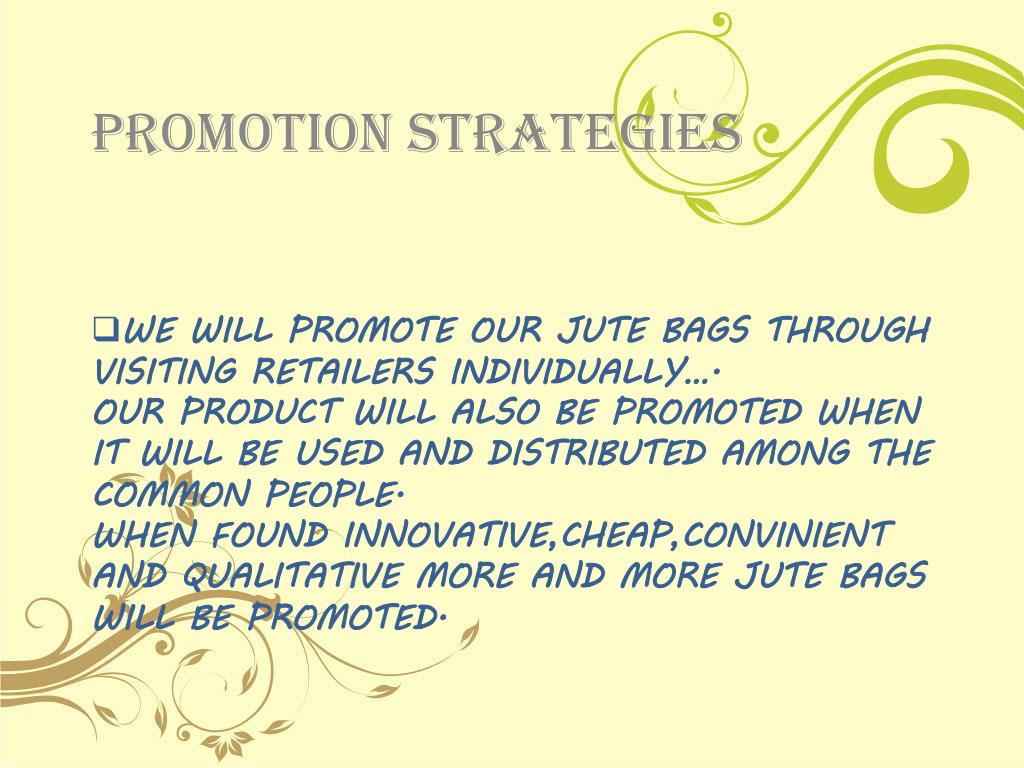 PROMOTION STRATEGIES

❑WE WILL PROMOTE OUR JUTE BAGS THROUGH VISITING RETAILERS INDIVIDUALLY….
OUR PRODUCT WILL ALSO BE PROMOTED WHEN IT WILL BE USED AND DISTRIBUTED AMONG THE COMMON PEOPLE.
WHEN FOUND INNOVATIVE,CHEAP,CONVINIENT AND QUALITATIVE MORE AND MORE JUTE BAGS WILL BE PROMOTED.